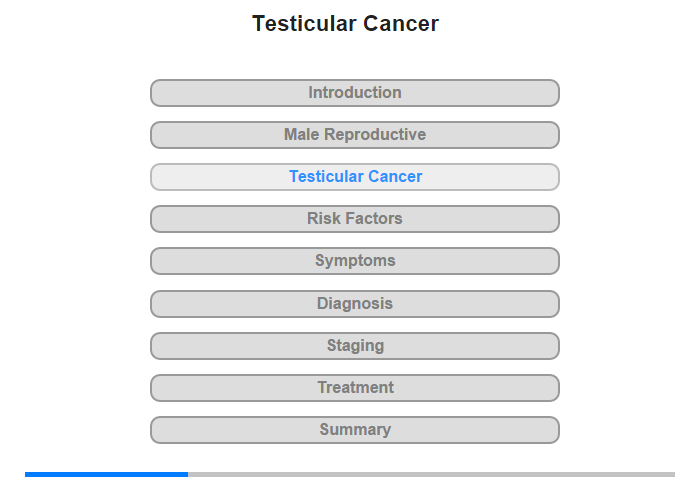 Testicular Cancer

Introduction

Male Reproductive

Testicular Cancer

Risk Factors

Symptoms

Diagnosis

Staging

Treatment

Summary